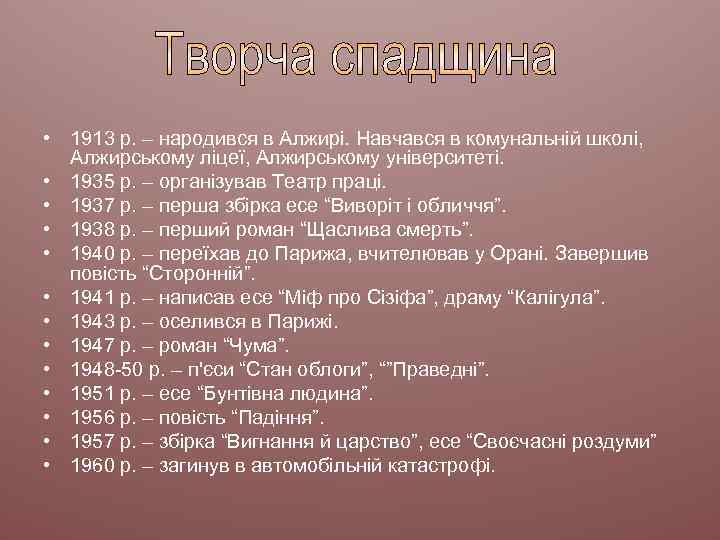 Творча спадщина

• 1913 р. – народився в Алжирі. Навчався в комунальній школі, Алжирському ліцеї, Алжирському університеті.
• 1935 р. – організував Театр праці.
• 1937 р. – перша збірка есе “Виворіт і обличчя”.
• 1938 р. – перший роман “Щаслива смерть”.
• 1940 р. – переїхав до Парижа, вчителював у Орані. Завершив повість “Сторонній”.
• 1941 р. – написав есе “Міф про Сізіфа”, драму “Калігула”.
• 1943 р. – оселився в Парижі.
• 1947 р. – роман “Чума”.
• 1948-50 р. – п'єси “Стан облоги”, “”Праведні”.
• 1951 р. – есе “Бунтівна людина”.
• 1956 р. – повість “Падіння”.
• 1957 р. – збірка “Вигнання й царство”, есе “Своєчасні роздуми”
• 1960 р. – загинув в автомобільній катастрофі.